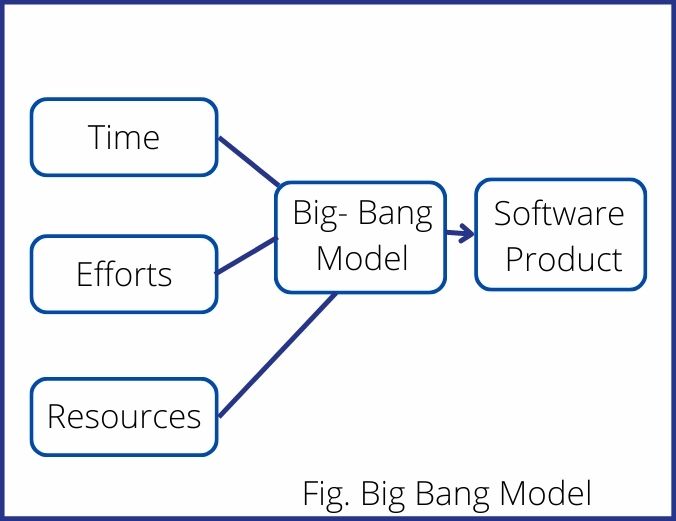 Time

Efforts

Resources

Big- Bang Model

Software Product

Fig. Big Bang Model